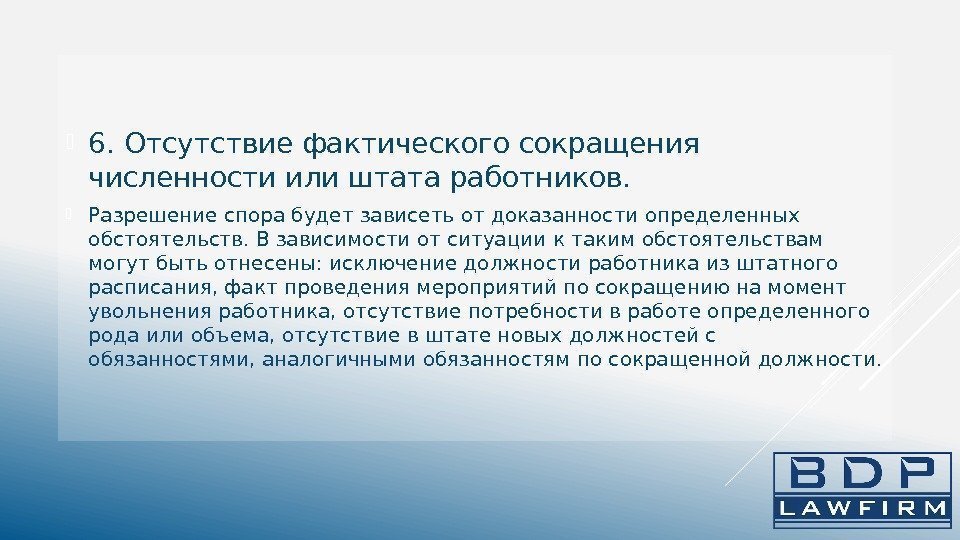 6. Отсутствие фактического сокращения численности или штата работников.

Разрешение спора будет зависеть от доказанности определенных обстоятельств. В зависимости от ситуации к таким обстоятельствам могут быть отнесены: исключение должности работника из штатного расписания, факт проведения мероприятий по сокращению на момент увольнения работника, отсутствие потребности в работе определенного рода или объема, отсутствие в штате новых должностей с обязанностями, аналогичными обязанностям по сокращенной должности.

BDP
LAWFIRM